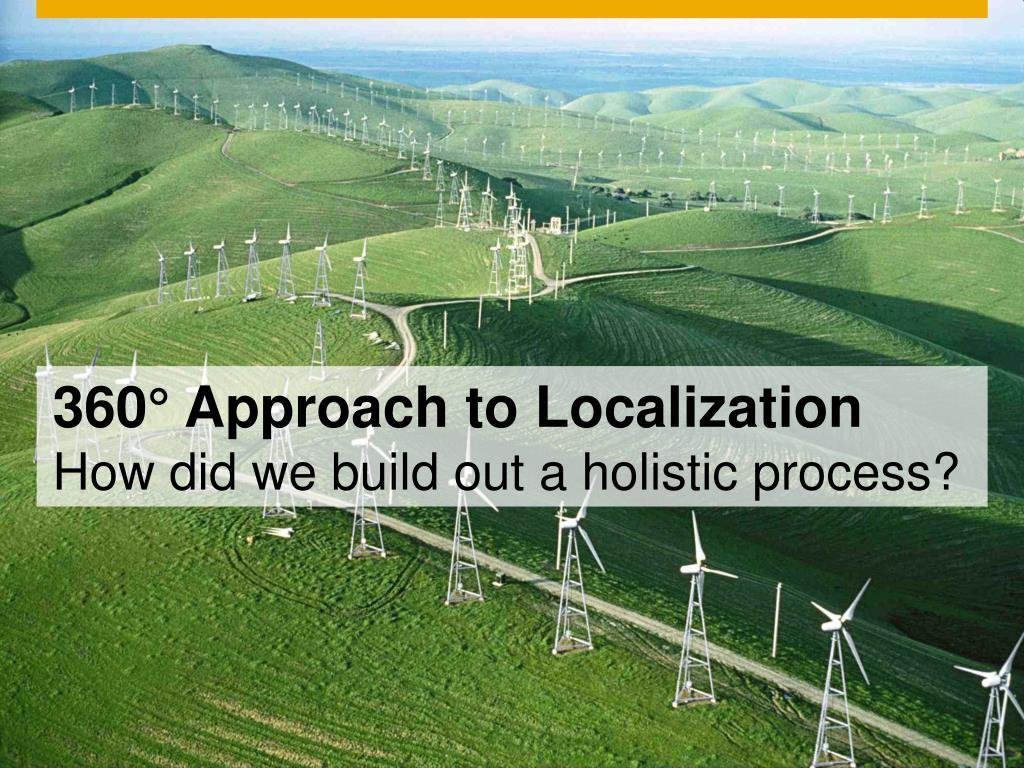 360° Approach to Localization
How did we build out a holistic process?